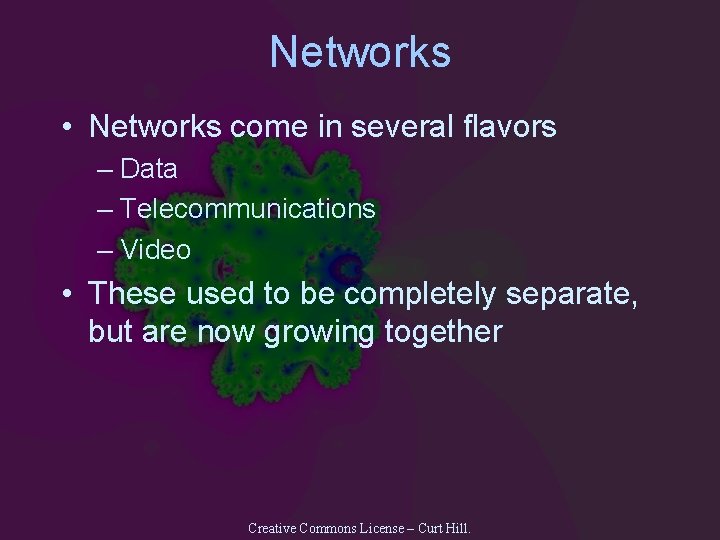 Networks

• Networks come in several flavors
– Data
– Telecommunications
– Video
• These used to be completely separate, but are now growing together

Creative Commons License – Curt Hill.